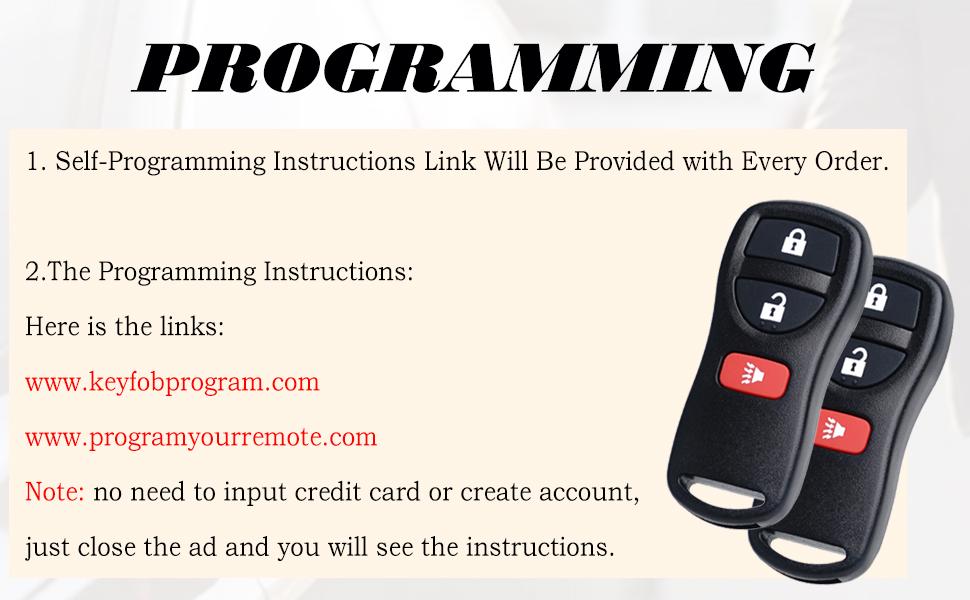 PROGRAMMING

1. Self-Programming Instructions Link Will Be Provided with Every Order.

2.The Programming Instructions:
Here is the links:
www.keyfobprogram.com
www.programyourremote.com
Note: no need to input credit card or create account, just close the ad and you will see the instructions.